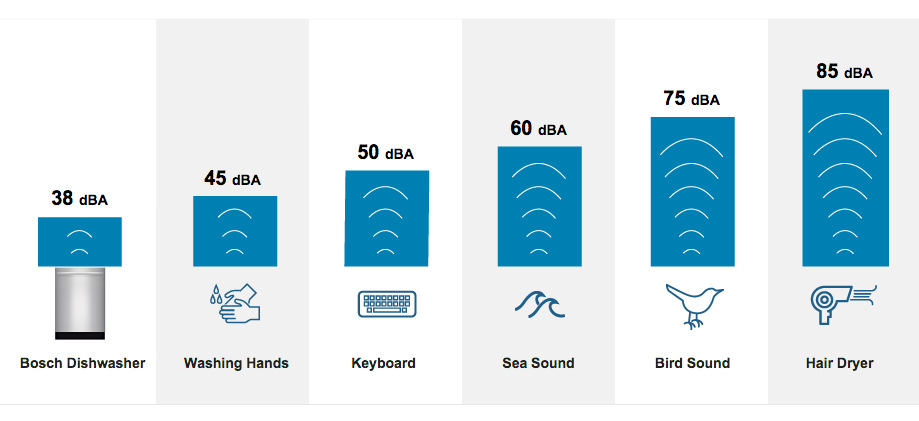 38 dBA

Bosch Dishwasher

45 dBA

Washing Hands

50 dBA

Keyboard

60 dBA

Sea Sound

75 dBA

Bird Sound

85 dBA

Hair Dryer